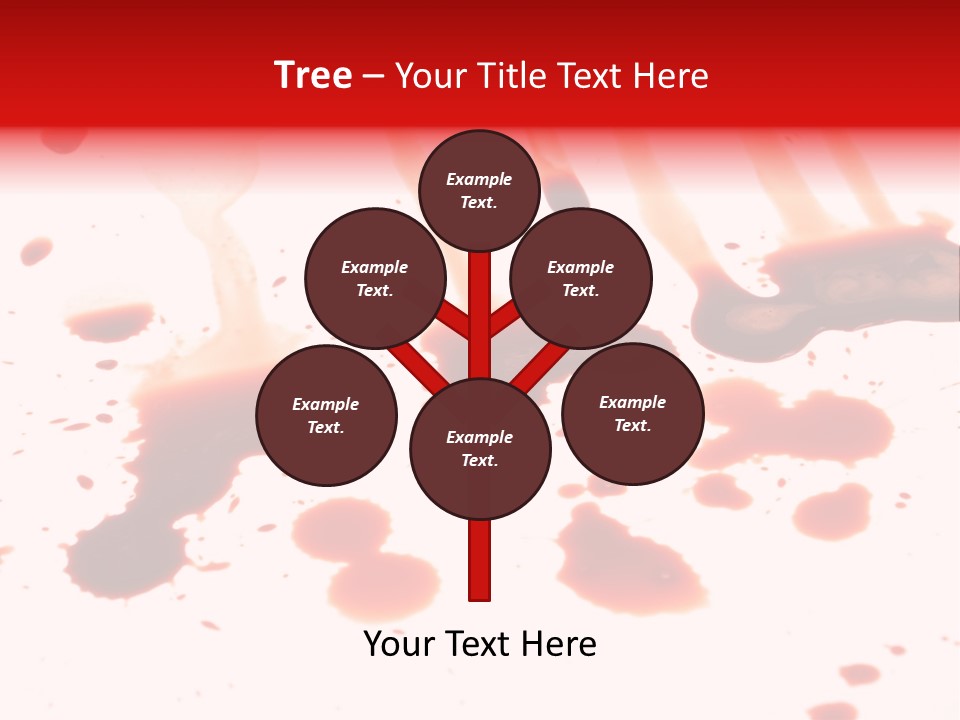 Tree – Your Title Text Here

Example Text.

Example Text.

Example Text.

Example Text.

Example Text.

Example Text.

Your Text Here